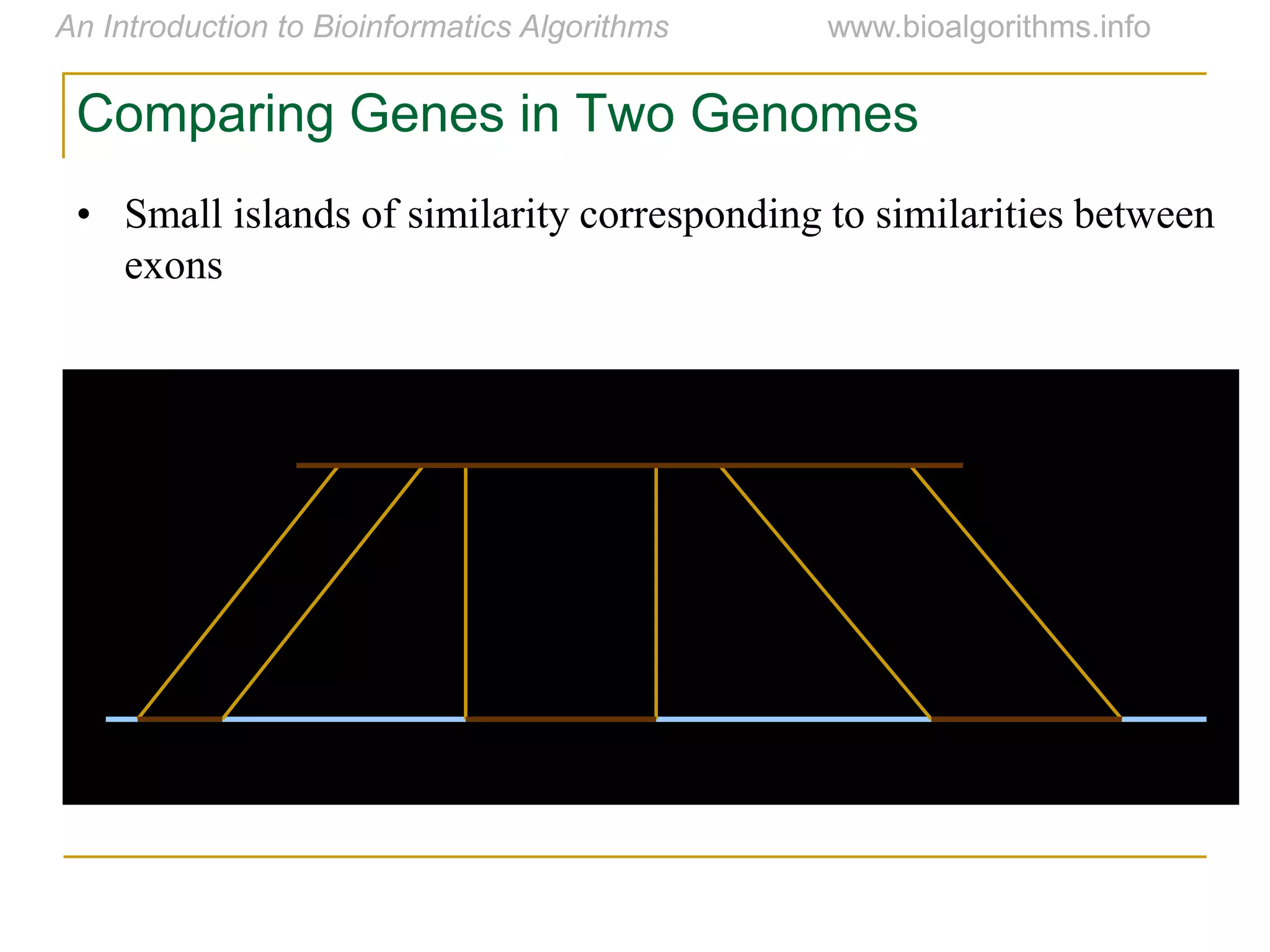 An Introduction to Bioinformatics Algorithms www.bioalgorithms.info

Comparing Genes in Two Genomes

• Small islands of similarity corresponding to similarities between exons